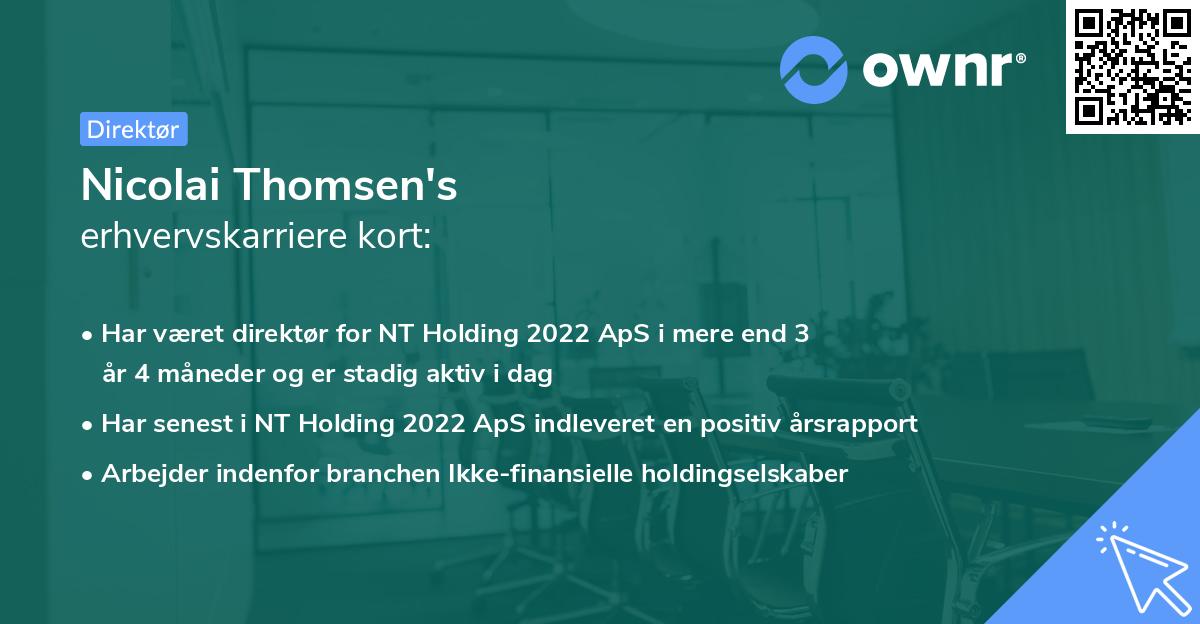 ownr®

Direktør

Nicolai Thomsen's
erhvervskarriere kort:

• Har været direktør for NT Holding 2022 ApS i mere end 3 år 4 måneder og er stadig aktiv i dag
• Har senest i NT Holding 2022 ApS indleveret en positiv årsrapport
• Arbejder indenfor branchen Ikke-finansielle holdingselskaber